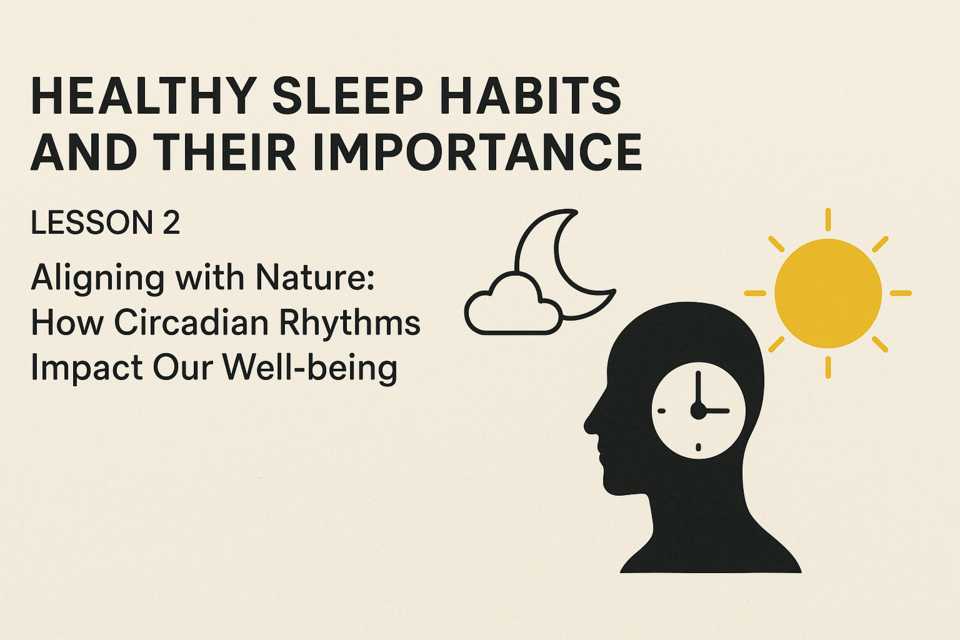 HEALTHY SLEEP HABITS AND THEIR IMPORTANCE

LESSON 2

Aligning with Nature: How Circadian Rhythms Impact Our Well-being